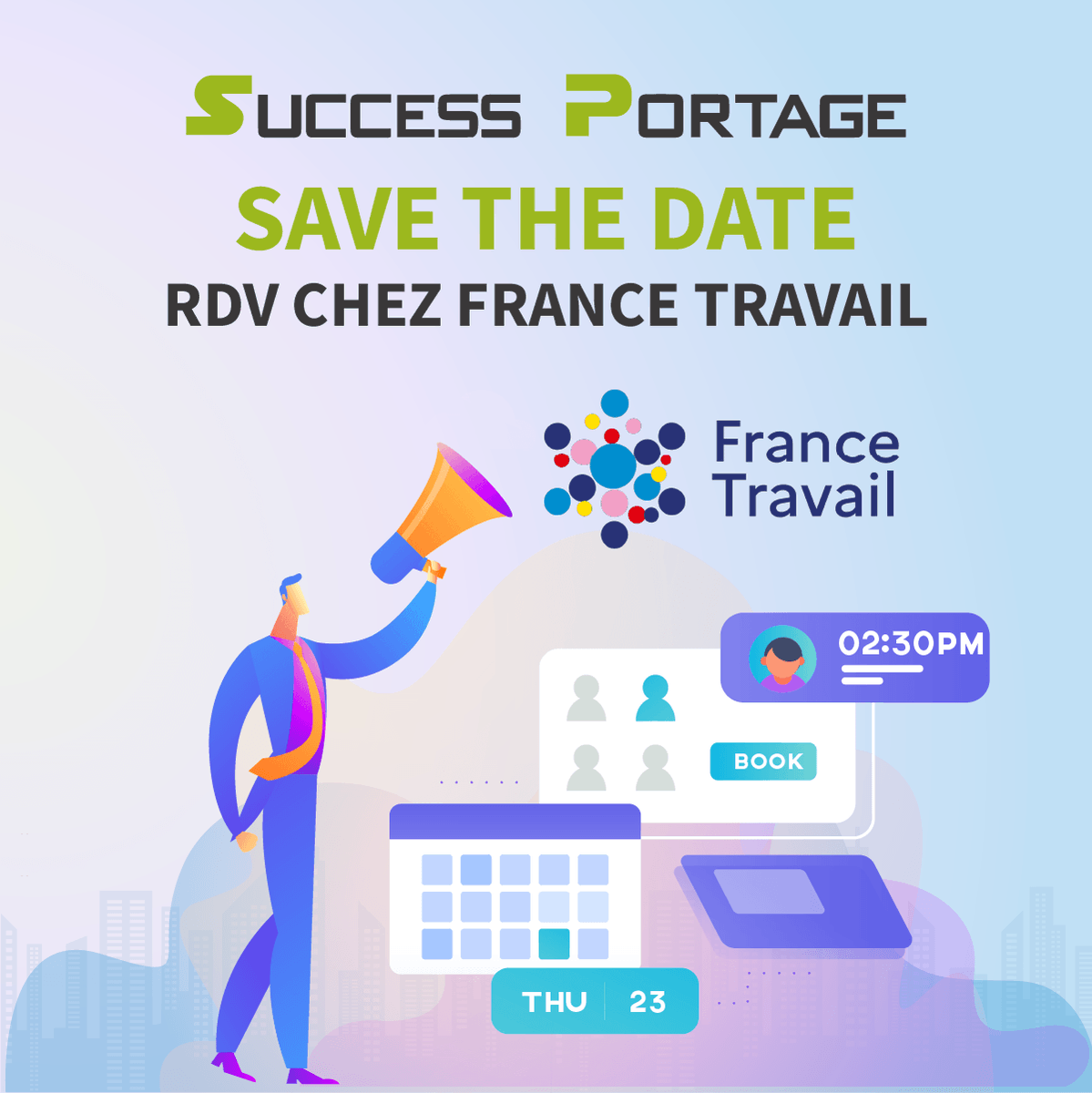 SUCCESS PORTAGE
SAVE THE DATE
RDV CHEZ FRANCE TRAVAIL

France Travail

02:30PM

BOOK

THU 23